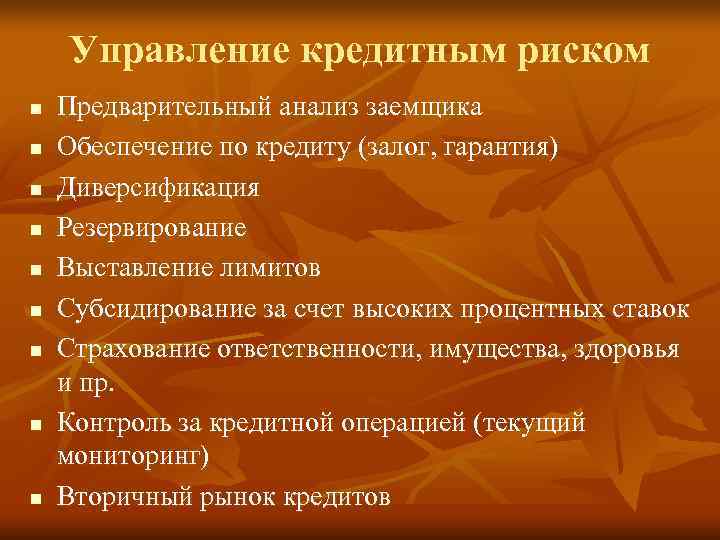 Управление кредитным риском

- Предварительный анализ заемщика
- Обеспечение по кредиту (залог, гарантия)
- Диверсификация
- Резервирование
- Выставление лимитов
- Субсидирование за счет высоких процентных ставок
- Страхование ответственности, имущества, здоровья и пр.
- Контроль за кредитной операцией (текущий мониторинг)
- Вторичный рынок кредитов